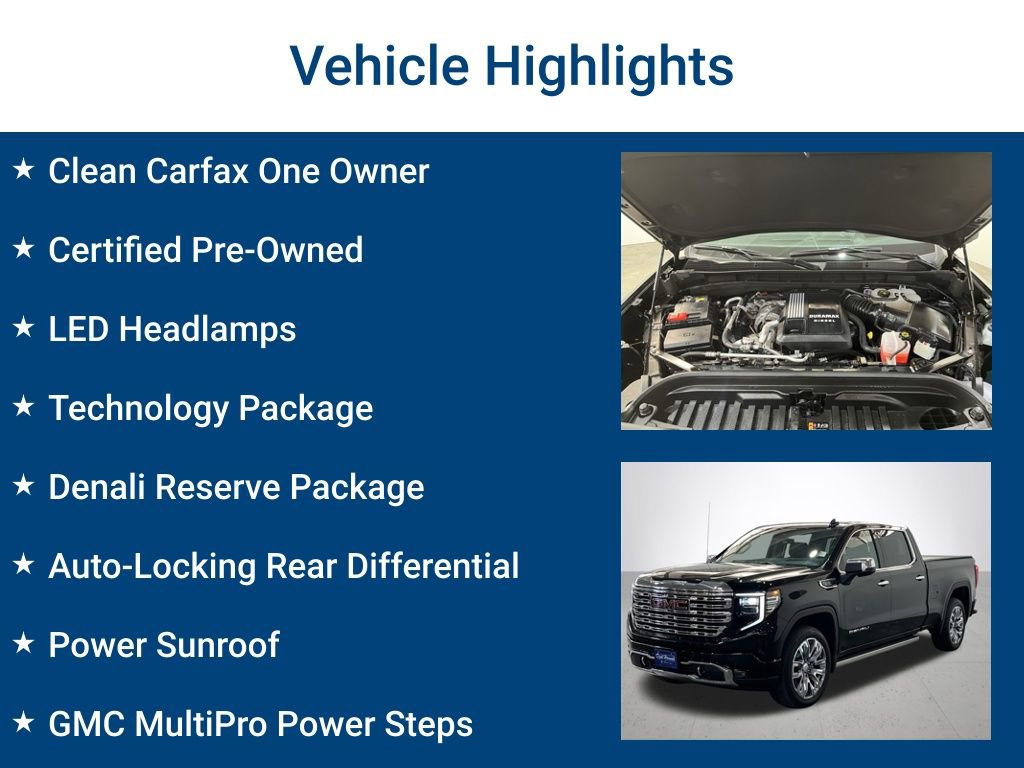 Vehicle Highlights

★ Clean Carfax One Owner

★ Certified Pre-Owned

★ LED Headlamps

★ Technology Package

★ Denali Reserve Package

★ Auto-Locking Rear Differential

★ Power Sunroof

★ GMC MultiPro Power Steps

DURAMAX DIESEL

GMC